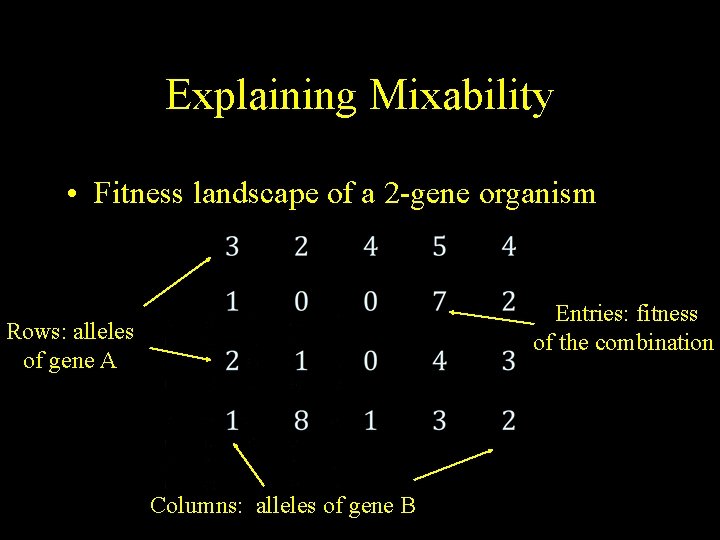 Explaining Mixability

• Fitness landscape of a 2-gene organism

| 3 | 2 | 4 | 5 | 4 |
|---|---|---|---|---|
| 1 | 0 | 0 | 7 | 2 |
| 2 | 1 | 0 | 4 | 3 |
| 1 | 8 | 1 | 3 | 2 |

Rows: alleles of gene A

Entries: fitness of the combination

Columns: alleles of gene B